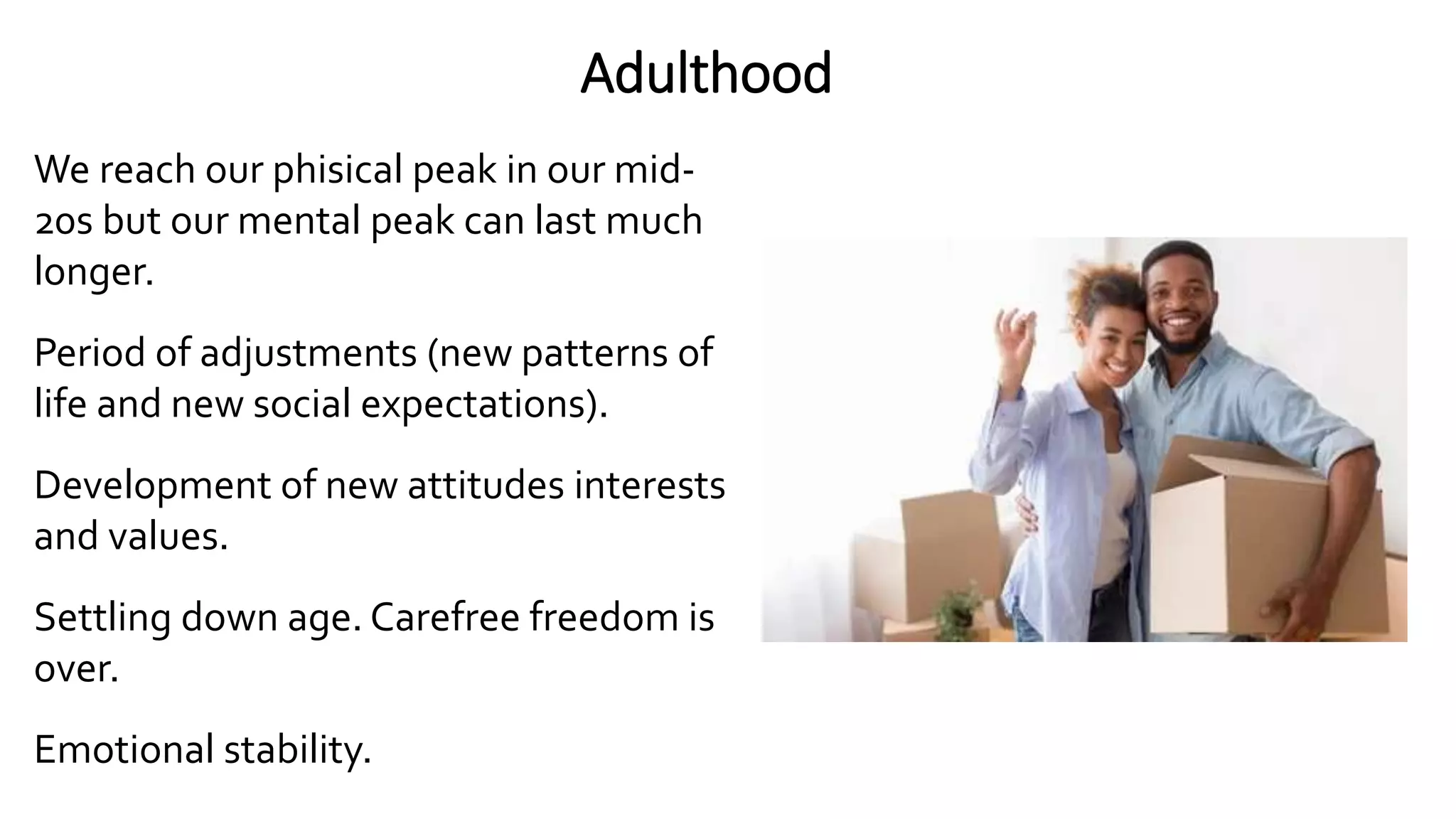 Adulthood

We reach our phisical peak in our mid-20s but our mental peak can last much longer.

Period of adjustments (new patterns of life and new social expectations).

Development of new attitudes interests and values.

Settling down age. Carefree freedom is over.

Emotional stability.